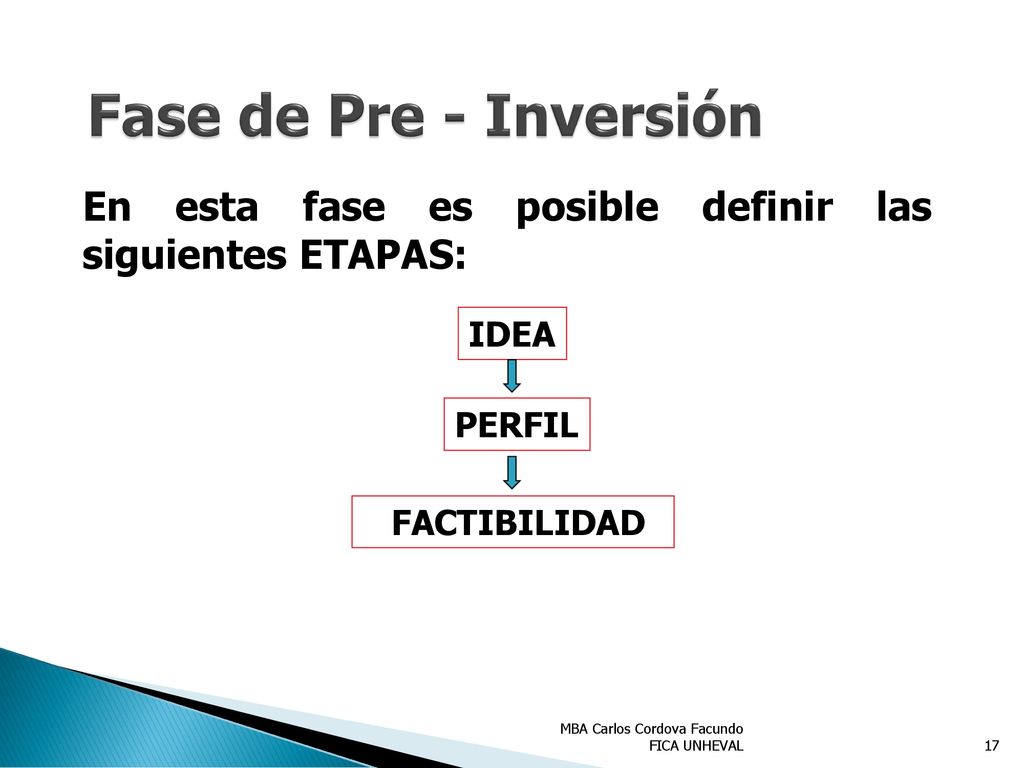 Fase de Pre - Inversión

En esta fase es posible definir las siguientes ETAPAS:

IDEA

PERFIL

FACTIBILIDAD

MBA Carlos Cordova Facundo
FICA UNHEVAL

17